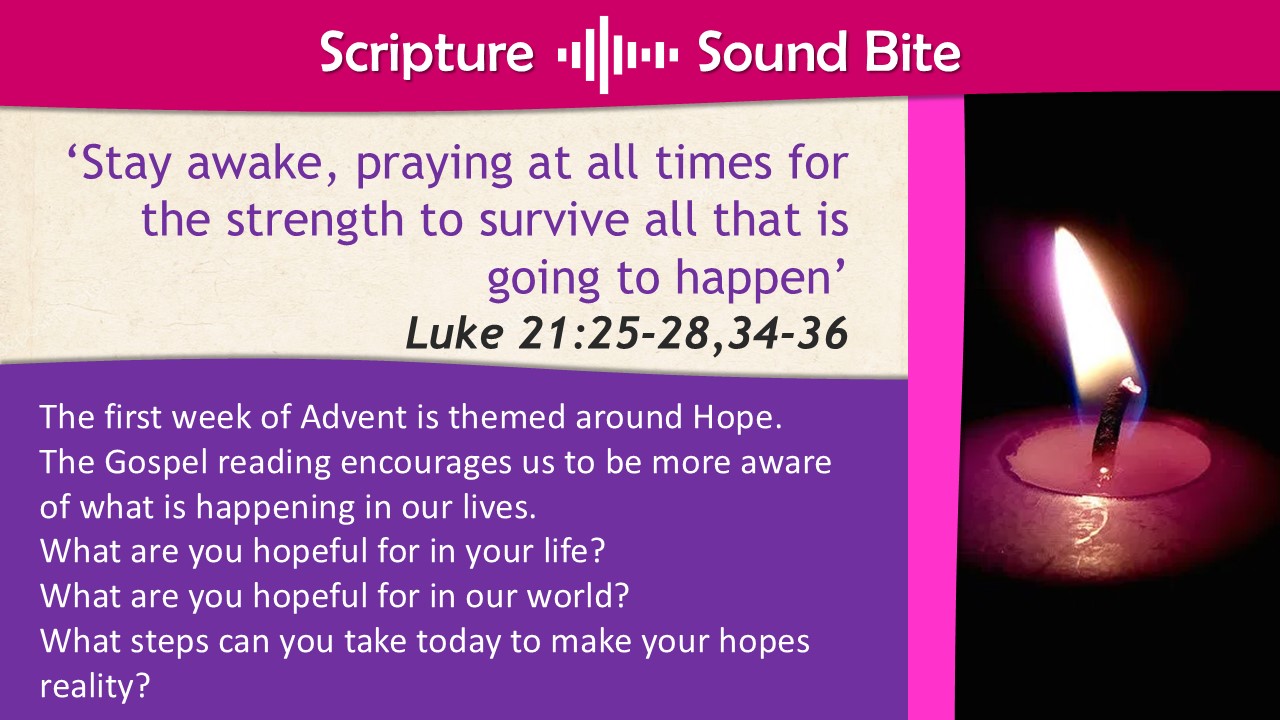 Scripture Sound Bite

‘Stay awake, praying at all times for the strength to survive all that is going to happen’
Luke 21:25-28,34-36

The first week of Advent is themed around Hope.
The Gospel reading encourages us to be more aware of what is happening in our lives.
What are you hopeful for in your life?
What are you hopeful for in our world?
What steps can you take today to make your hopes reality?